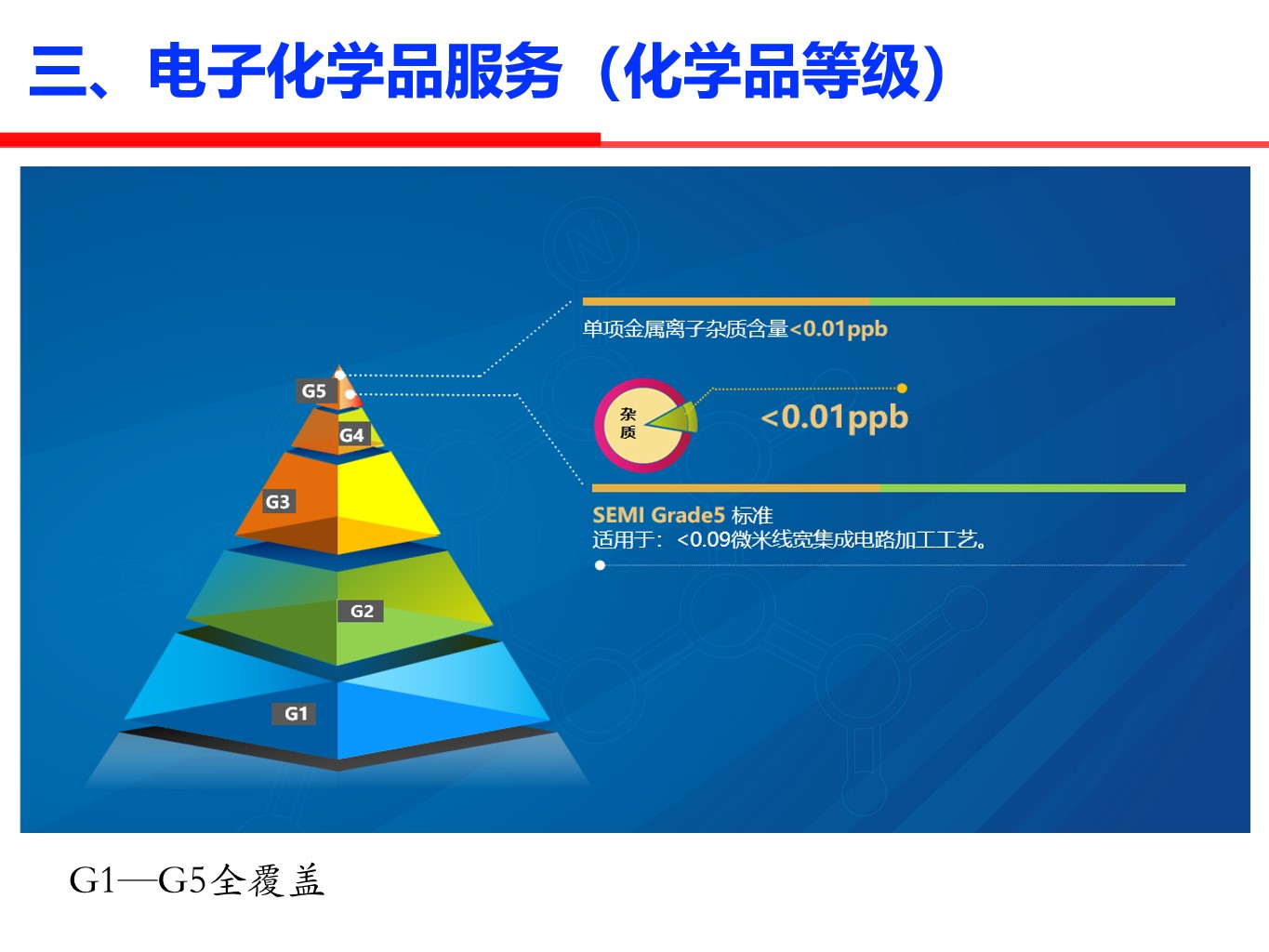 三、电子化学品服务（化学品等级）

G5
G4
G3
G2
G1

单项金属离子杂质含量<0.01ppb

杂质

<0.01ppb

SEMI Grade5 标准
适用于：<0.09微米线宽集成电路加工工艺。

G1—G5全覆盖